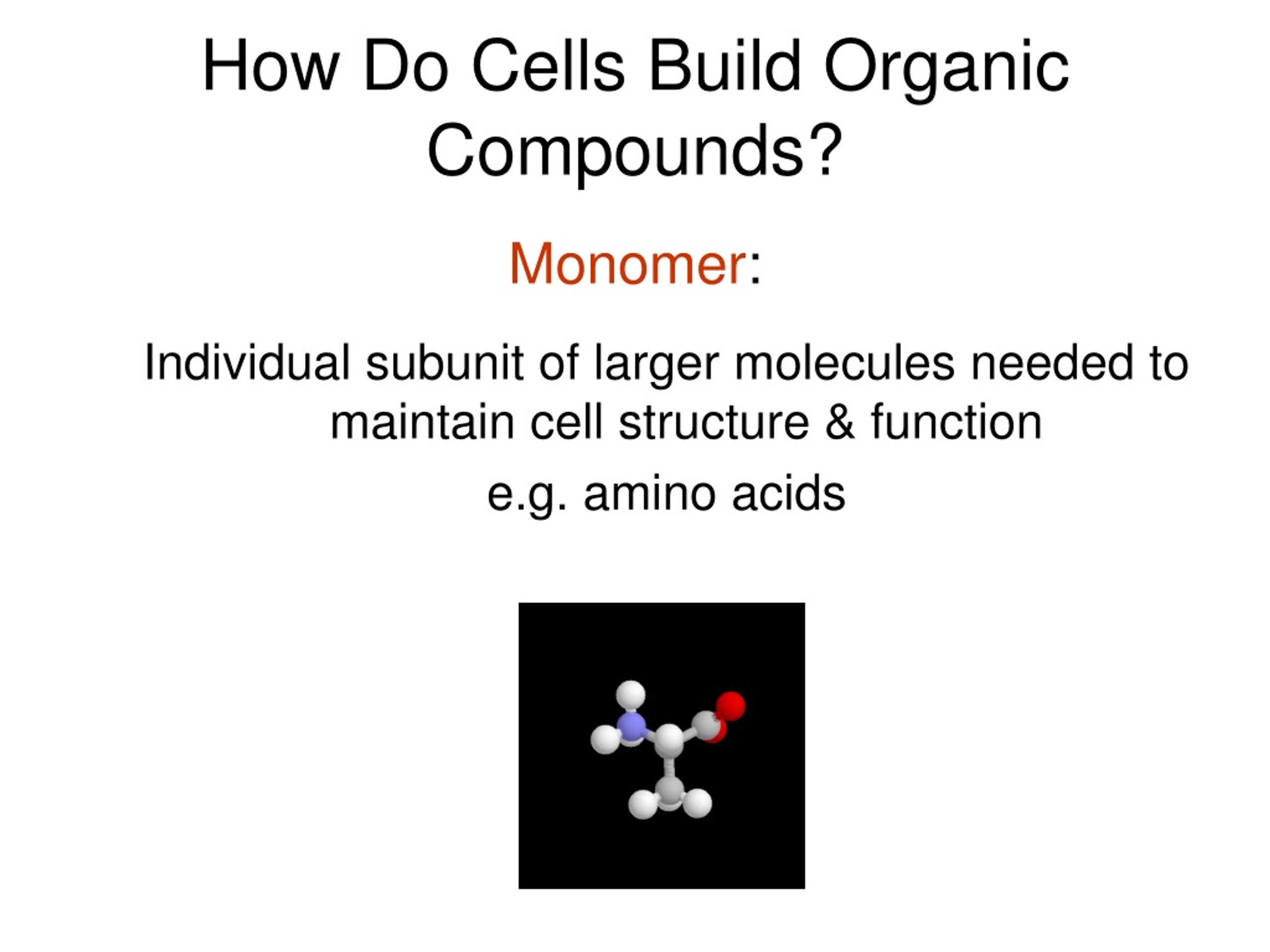 How Do Cells Build Organic Compounds?

Monomer:

Individual subunit of larger molecules needed to maintain cell structure & function

e.g. amino acids